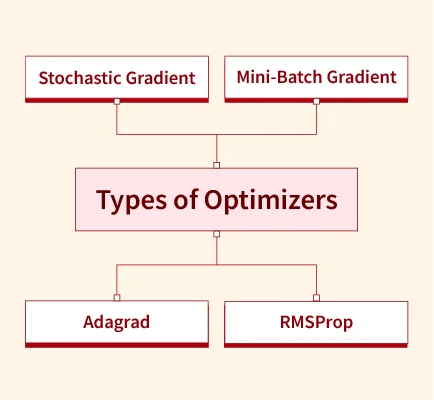 Stochastic Gradient

Mini-Batch Gradient

Types of Optimizers

Adagrad

RMSProp